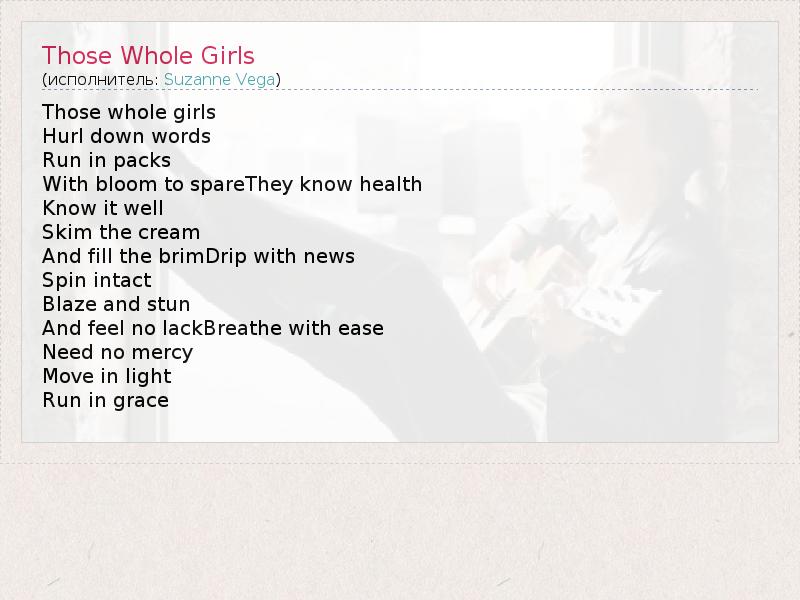 Those Whole Girls
(исполнитель: Suzanne Vega)

Those whole girls
Hurl down words
Run in packs
With bloom to spareThey know health
Know it well
Skim the cream
And fill the brimDrip with news
Spin intact
Blaze and stun
And feel no lackBreathe with ease
Need no mercy
Move in light
Run in grace